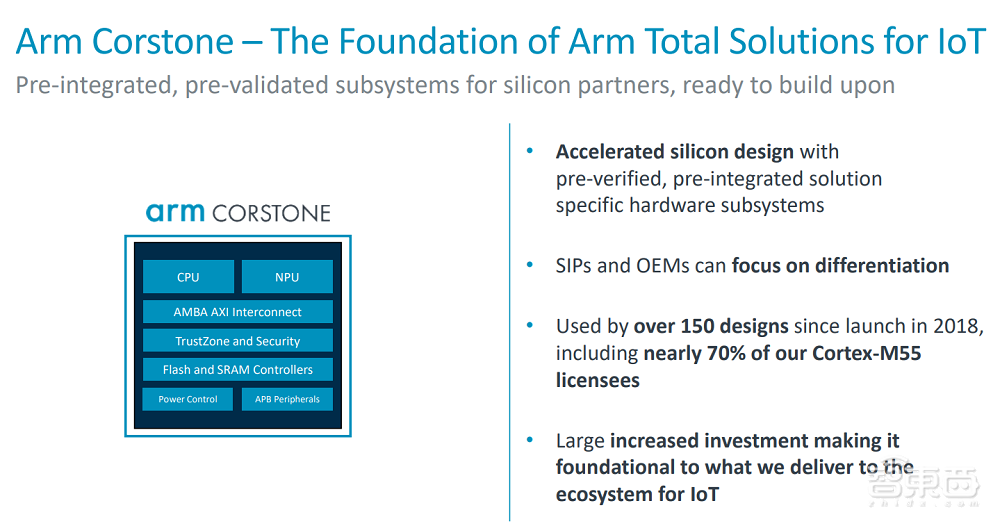 Arm Corstone – The Foundation of Arm Total Solutions for IoT

Pre-integrated, pre-validated subsystems for silicon partners, ready to build upon

arm CORSTONE

CPU

NPU

AMBA AXI Interconnect

TrustZone and Security

Flash and SRAM Controllers

Power Control

APB Peripherals

• Accelerated silicon design with pre-verified, pre-integrated solution specific hardware subsystems

• SIPs and OEMs can focus on differentiation

• Used by over 150 designs since launch in 2018, including nearly 70% of our Cortex-M55 licensees

• Large increased investment making it foundational to what we deliver to the ecosystem for IoT

智东西